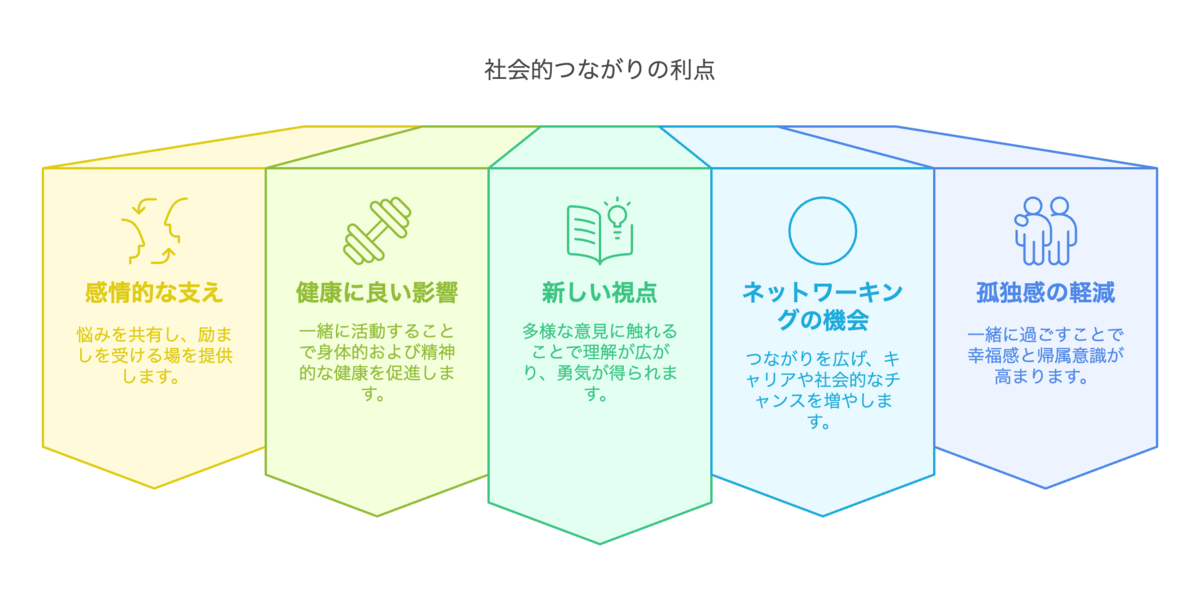 社会的つながりの利点

感情的な支え

悩みを共有し、励ましを受ける場を提供します。

健康に良い影響

一緒に活動することで身体的および精神的な健康を促進します。

新しい視点

多様な意見に触れることで理解が広がり、勇気が得られます。

ネットワーキングの機会

つながりを広げ、キャリアや社会的なチャンスを増やします。

孤独感の軽減

一緒に過ごすことで幸福感と帰属意識が高まります。